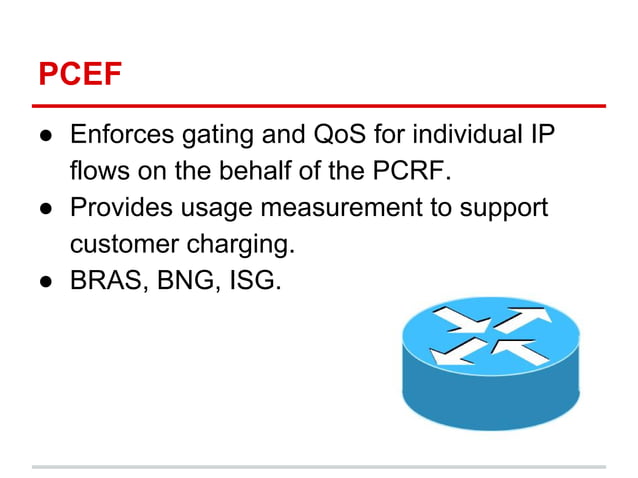 PCEF

● Enforces gating and QoS for individual IP flows on the behalf of the PCRF.
● Provides usage measurement to support customer charging.
● BRAS, BNG, ISG.